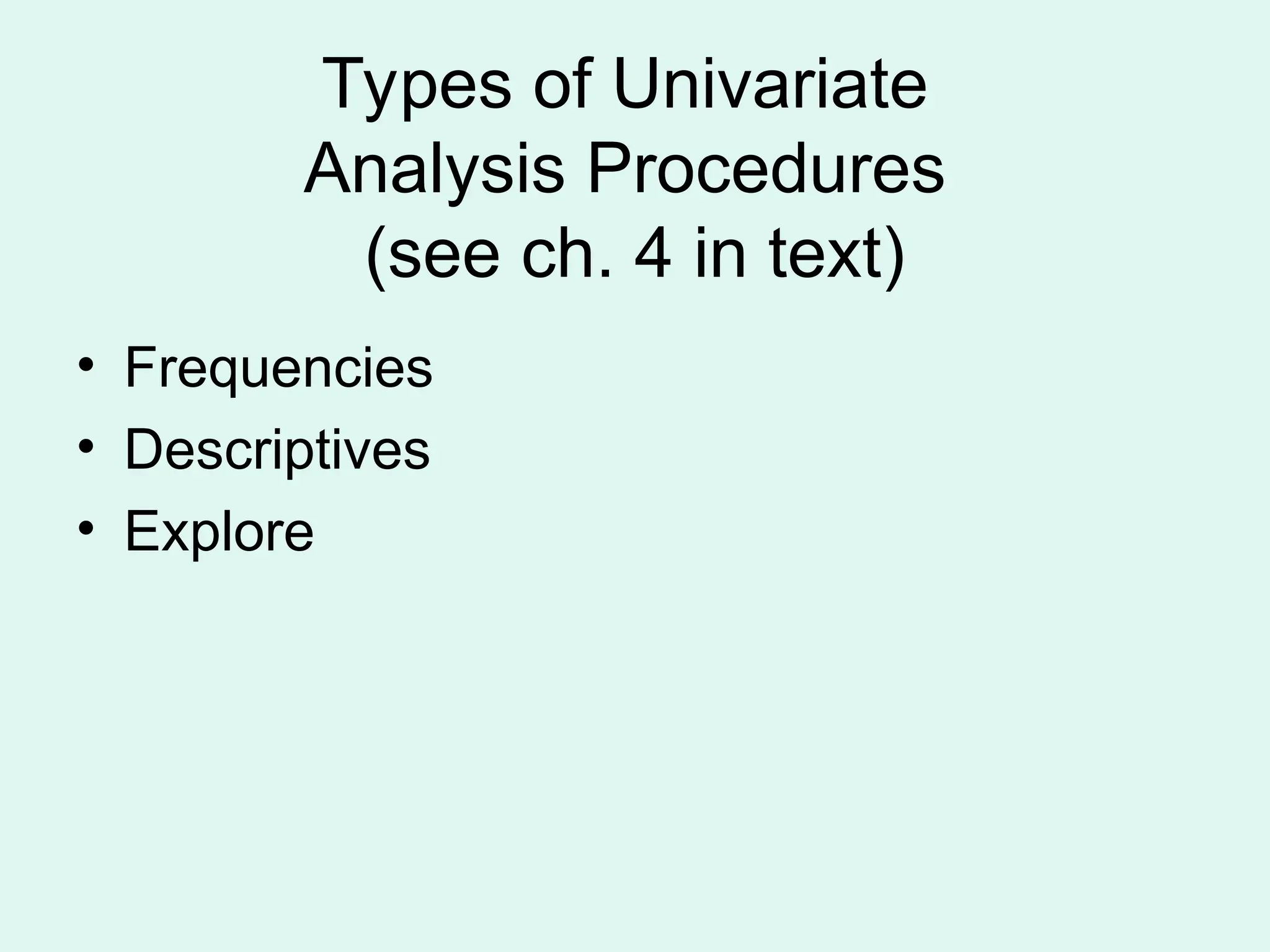 Types of Univariate Analysis Procedures (see ch. 4 in text)

• Frequencies
• Descriptives
• Explore